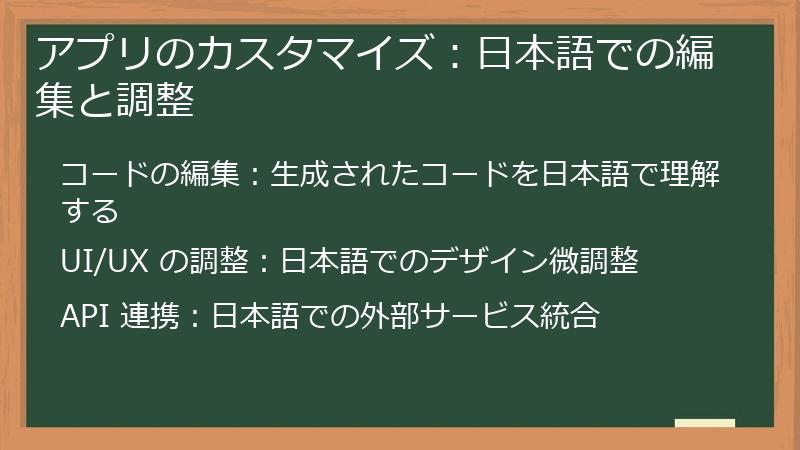 アプリのカスタマイズ：日本語での編集と調整

コードの編集：生成されたコードを日本語で理解する

UI/UX の調整：日本語でのデザイン微調整

API 連携：日本語での外部サービス統合